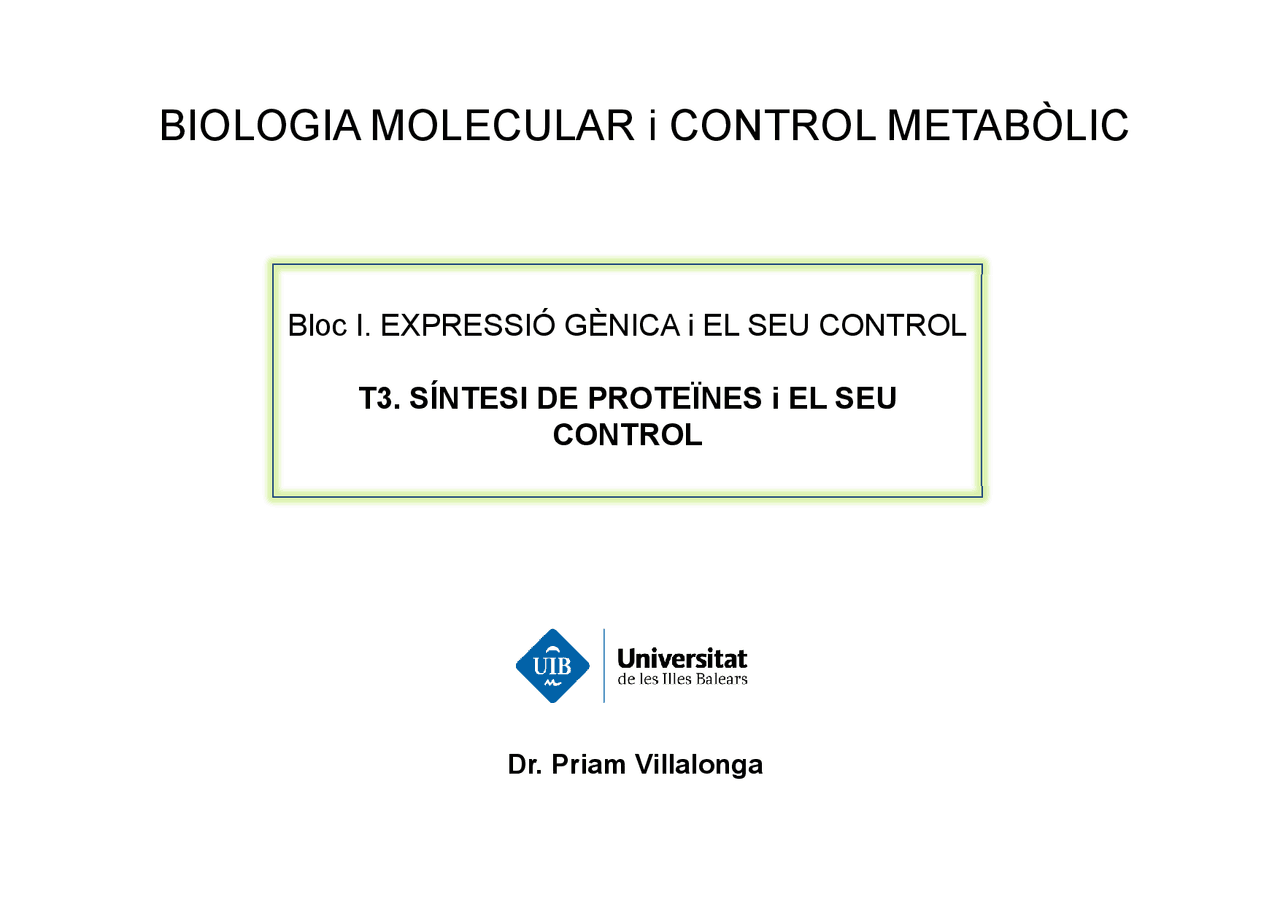 BIOLOGIA MOLECULAR i CONTROL METABÒLIC

Bloc I. EXPRESSIÓ GÈNICA i EL SEU CONTROL

T3. SÍNTESI DE PROTEÏNES i EL SEU CONTROL

UIB

Universitat
de les Illes Balears

Dr. Priam Villalonga